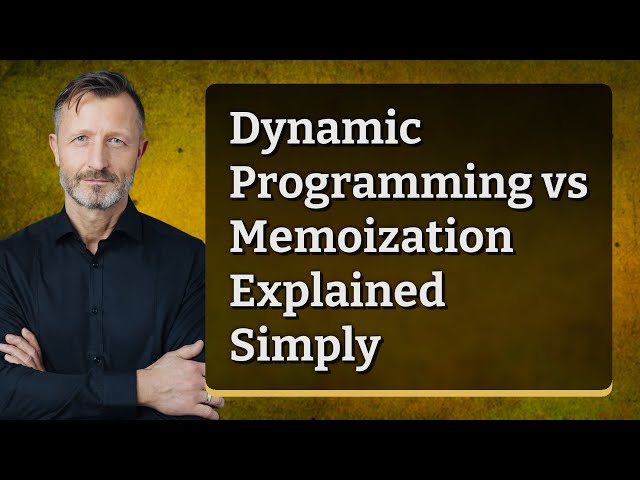 Dynamic Programming vs Memoization Explained Simply